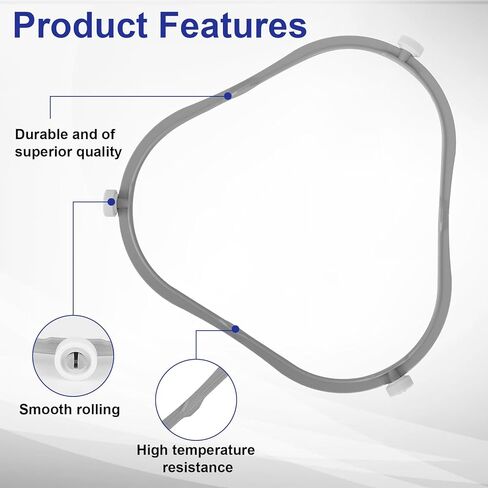 Product Features

Durable and of
superior quality

Smooth rolling

High temperature
resistance